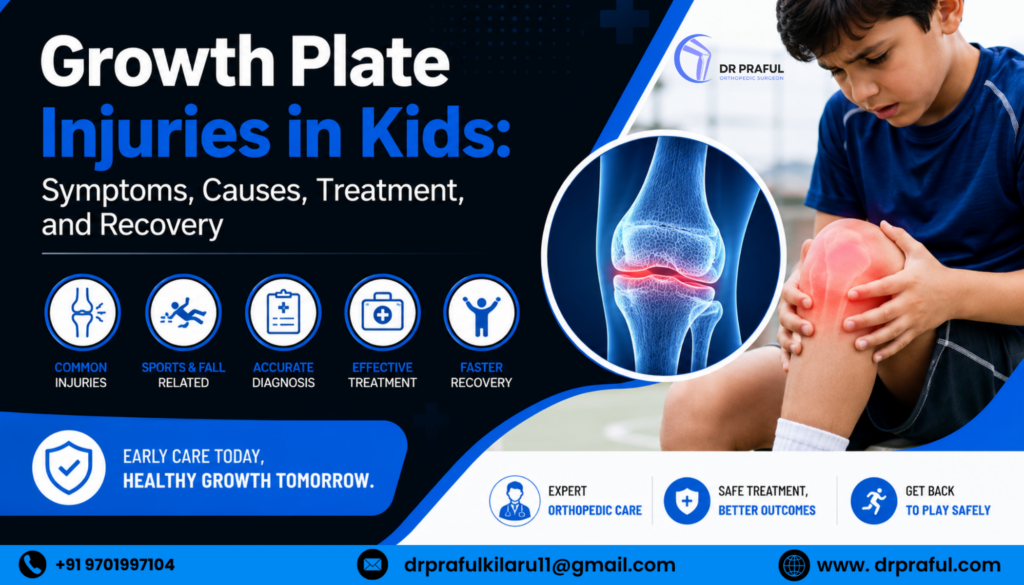 Growth Plate Injuries in Kids: Symptoms, Causes, Treatment, and Recovery

DR PRAFUL
ORTHOPEDIC SURGEON

COMMON INJURIES

SPORTS & FALL RELATED

ACCURATE DIAGNOSIS

EFFECTIVE TREATMENT

FASTER RECOVERY

EARLY CARE TODAY, HEALTHY GROWTH TOMORROW.

EXPERT ORTHOPEDIC CARE

SAFE TREATMENT, BETTER OUTCOMES

GET BACK TO PLAY SAFELY

+91 9701997104

drprafulkilaru11@gmail.com

www. drpraful.com